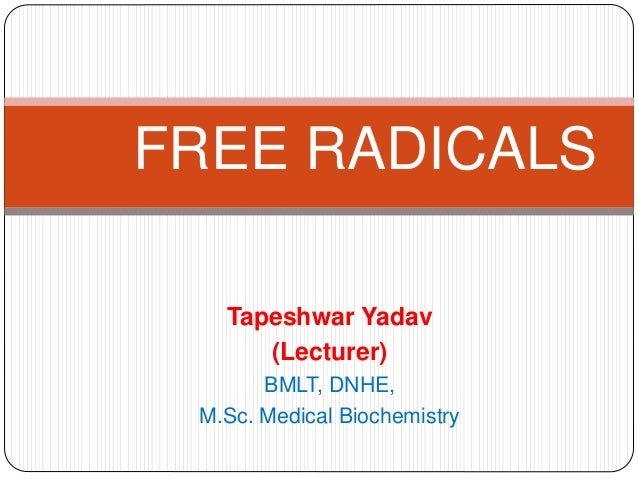 FREE RADICALS

Tapeshwar Yadav
(Lecturer)
BMLT, DNHE,
M.Sc. Medical Biochemistry